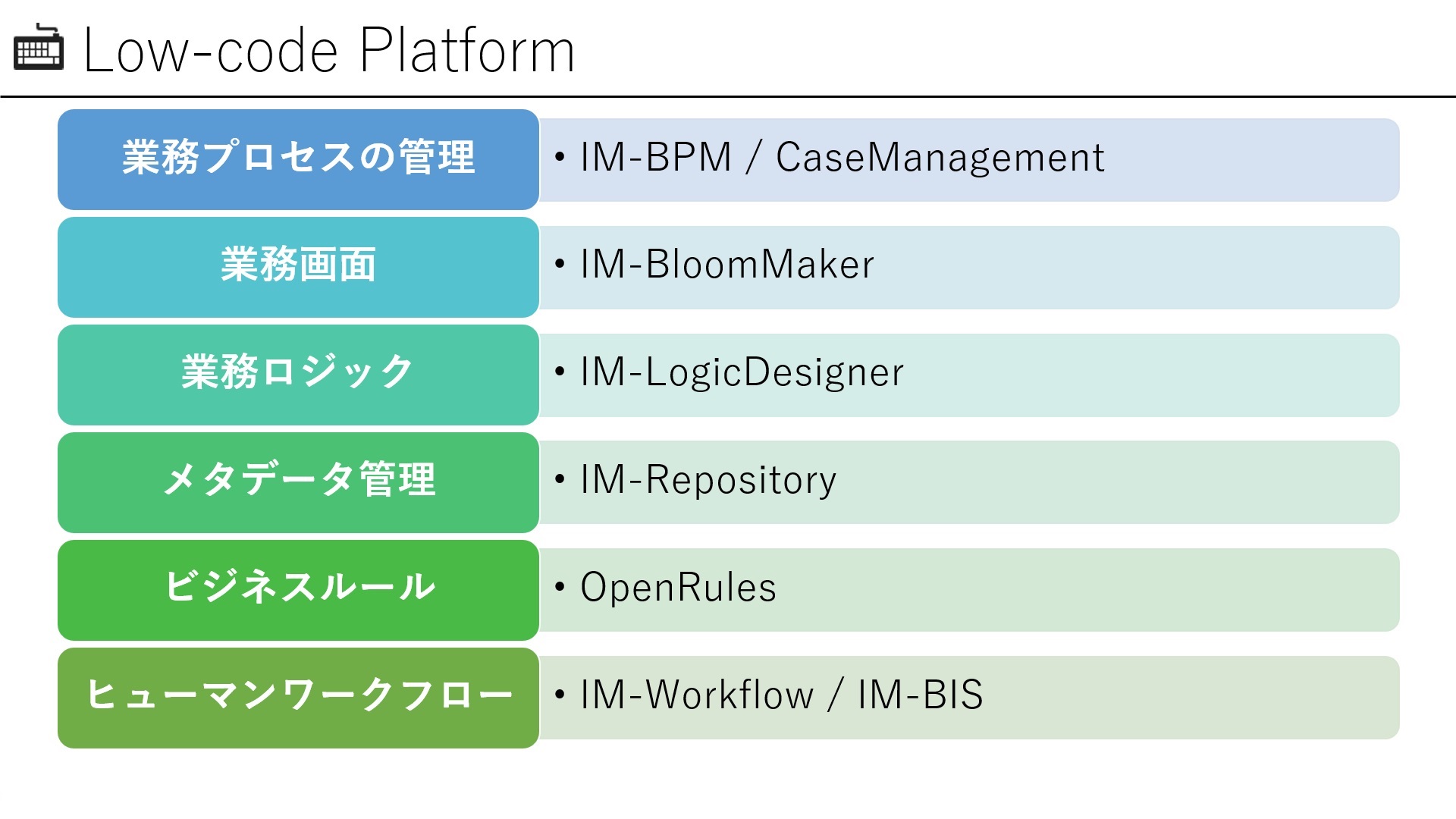 Low-code Platform

業務プロセスの管理
• IM-BPM / CaseManagement

業務画面
• IM-BloomMaker

業務ロジック
• IM-LogicDesigner

メタデータ管理
• IM-Repository

ビジネスルール
• OpenRules

ヒューマンワークフロー
• IM-Workflow / IM-BIS